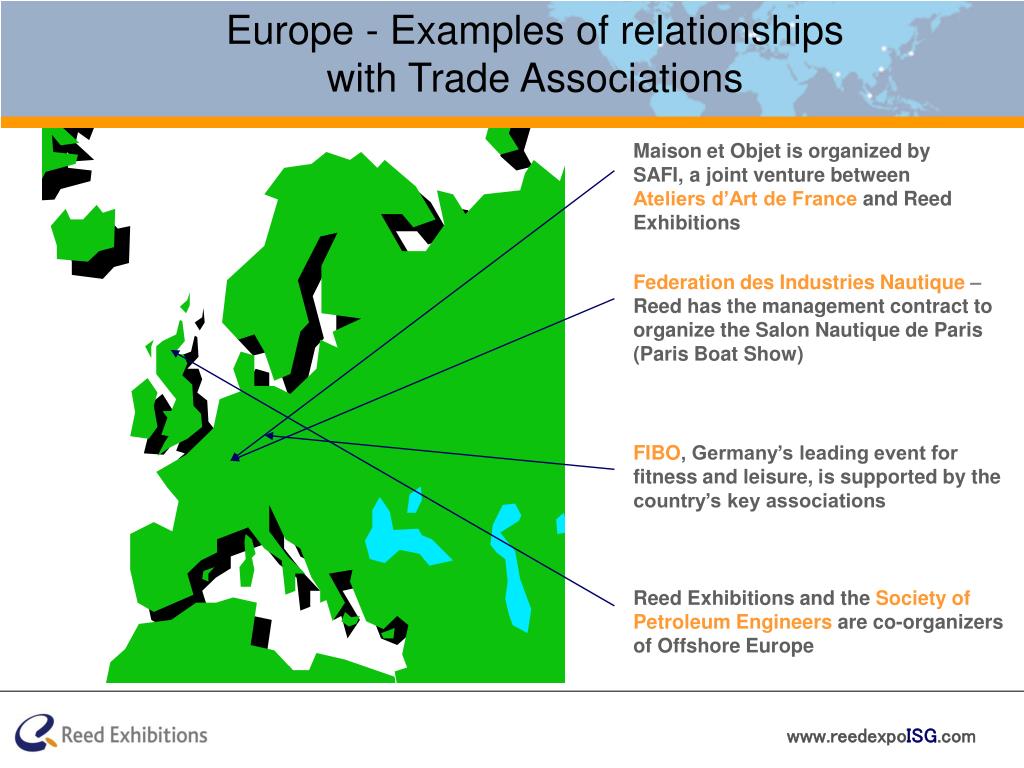 Europe - Examples of relationships with Trade Associations

Maison et Objet is organized by SAFI, a joint venture between Ateliers d'Art de France and Reed Exhibitions

Federation des Industries Nautique – Reed has the management contract to organize the Salon Nautique de Paris (Paris Boat Show)

FIBO, Germany's leading event for fitness and leisure, is supported by the country's key associations

Reed Exhibitions and the Society of Petroleum Engineers are co-organizers of Offshore Europe

Reed Exhibitions

www.reedexpoISG.com